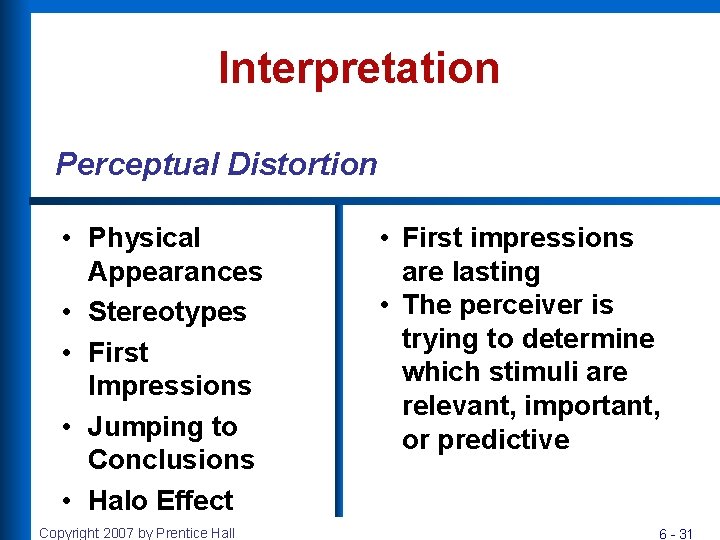 Interpretation

Perceptual Distortion

• Physical Appearances
• Stereotypes
• First Impressions
• Jumping to Conclusions
• Halo Effect

• First impressions are lasting
• The perceiver is trying to determine which stimuli are relevant, important, or predictive

Copyright 2007 by Prentice Hall

6 - 31